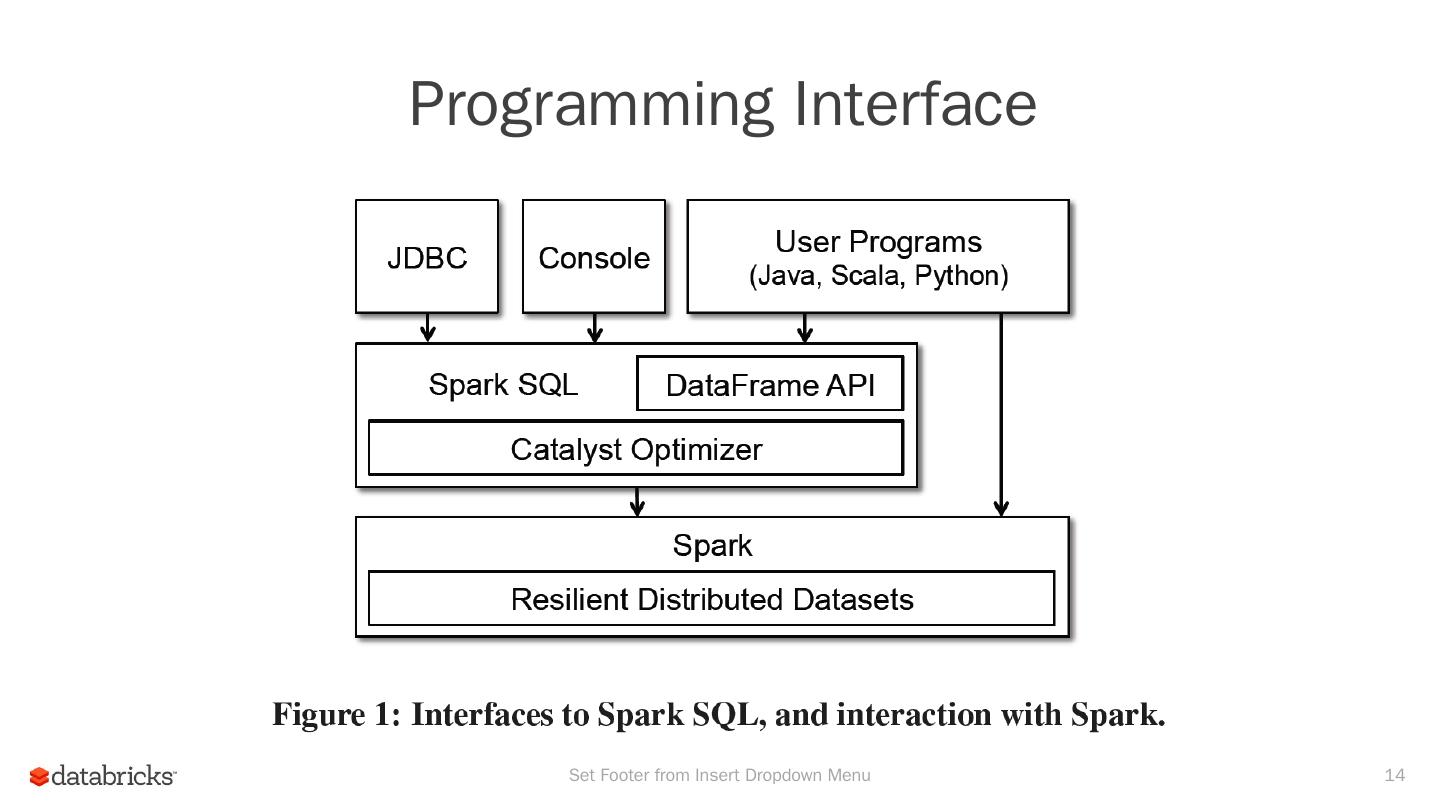 Programming Interface

JDBC

Console

User Programs
(Java, Scala, Python)

Spark SQL

DataFrame API

Catalyst Optimizer

Spark

Resilient Distributed Datasets

Figure 1: Interfaces to Spark SQL, and interaction with Spark.

databricks

Set Footer from Insert Dropdown Menu

14